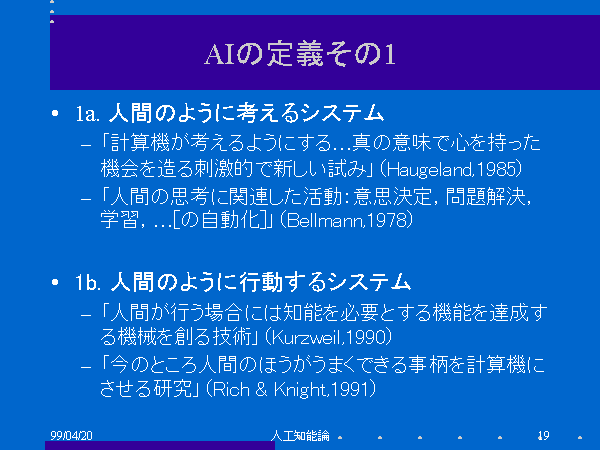 AIの定義その1

• 1a. 人間のように考えるシステム
– 「計算機が考えるようにする…真の意味で心を持った機会を造る刺激的で新しい試み」(Haugeland,1985)
– 「人間の思考に関連した活動：意思決定，問題解決，学習，…[の自動化]」(Bellmann,1978)

• 1b. 人間のように行動するシステム
– 「人間が行う場合には知能を必要とする機能を達成する機械を創る技術」(Kurzweil,1990)
– 「今のところ人間のほうがうまくできる事柄を計算機にさせる研究」(Rich & Knight,1991)

99/04/20 人工知能論 19